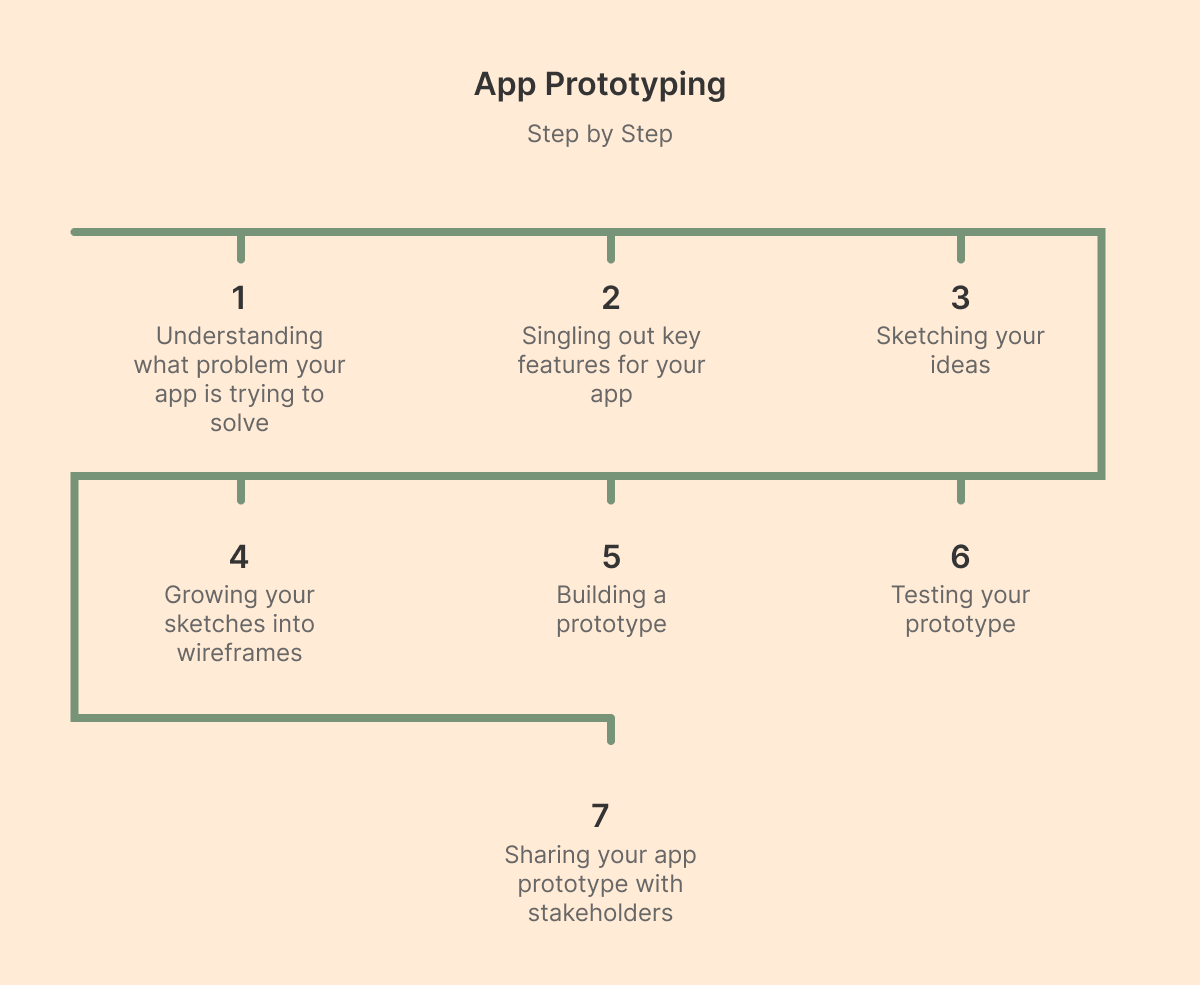 App Prototyping

Step by Step

1
Understanding what problem your app is trying to solve

2
Singling out key features for your app

3
Sketching your ideas

4
Growing your sketches into wireframes

5
Building a prototype

6
Testing your prototype

7
Sharing your app prototype with stakeholders